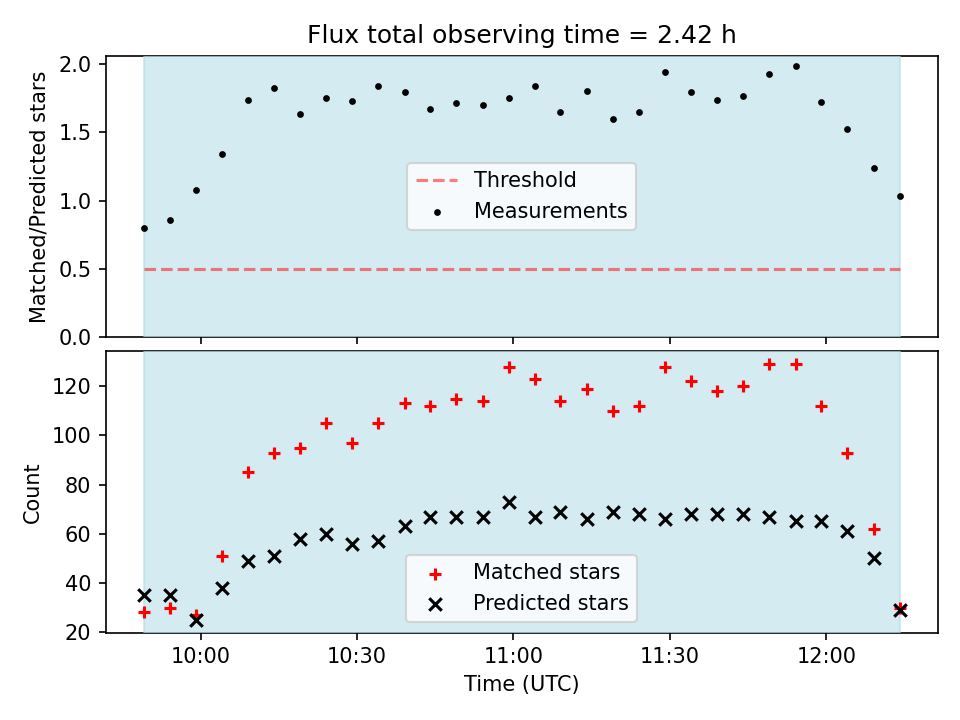 Flux total observing time = 2.42 h

Matched/Predicted stars

2.0
1.5
1.0
0.5
0.0

Threshold
Measurements

Count

120
100
80
60
40
20

Matched stars
Predicted stars

10:00
10:30
11:00
11:30
12:00

Time (UTC)